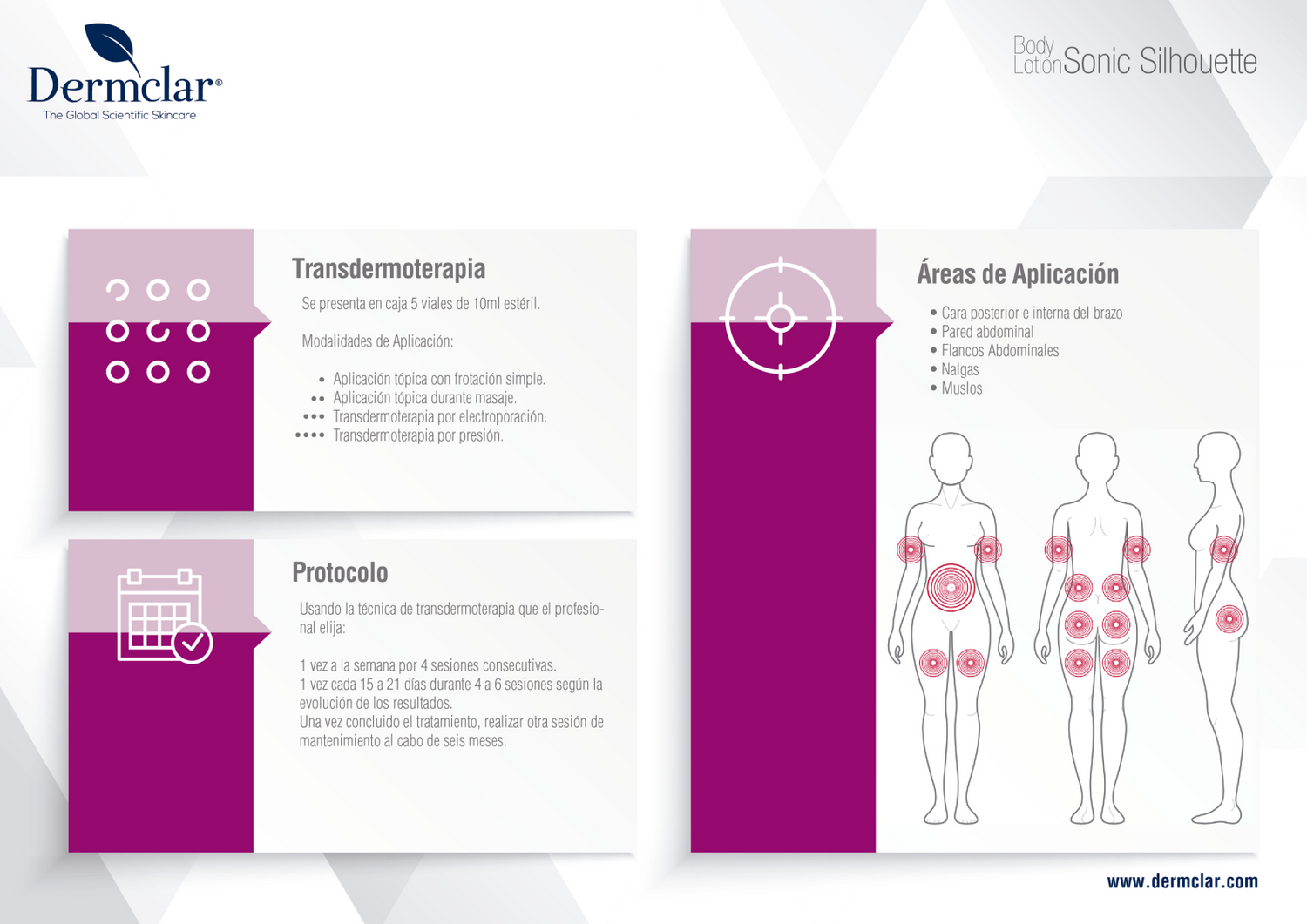 Dermclar®
The Global Scientific Skincare

Body Lotion Sonic Silhouette

Transdermoterapia

Se presenta en caja 5 viales de 10ml estéril.

Modalidades de Aplicación:

• Aplicación tópica con frotación simple.
•• Aplicación tópica durante masaje.
••• Transdermoterapia por electroporación.
•••• Transdermoterapia por presión.

Protocolo

Usando la técnica de transdermoterapia que el profesional elija:

1 vez a la semana por 4 sesiones consecutivas.
1 vez cada 15 a 21 días durante 4 a 6 sesiones según la evolución de los resultados.
Una vez concluido el tratamiento, realizar otra sesión de mantenimiento al cabo de seis meses.

Áreas de Aplicación

• Cara posterior e interna del brazo
• Pared abdominal
• Flancos Abdominales
• Nalgas
• Muslos

www.dermclar.com